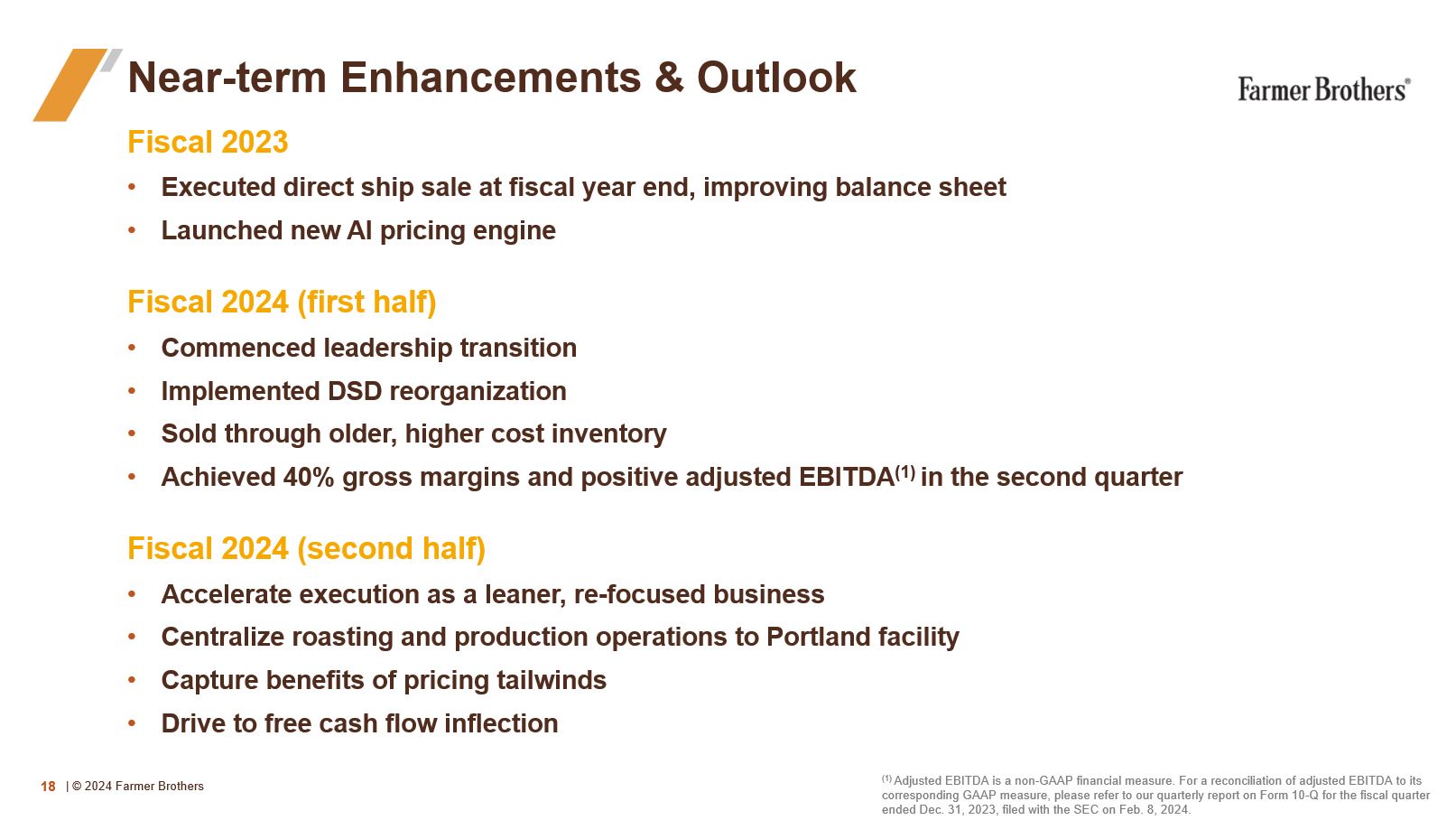 Near-term Enhancements & Outlook

Farmer Brothers®

Fiscal 2023

• Executed direct ship sale at fiscal year end, improving balance sheet
• Launched new AI pricing engine

Fiscal 2024 (first half)

• Commenced leadership transition
• Implemented DSD reorganization
• Sold through older, higher cost inventory
• Achieved 40% gross margins and positive adjusted EBITDA$^{(1)}$ in the second quarter

Fiscal 2024 (second half)

• Accelerate execution as a leaner, re-focused business
• Centralize roasting and production operations to Portland facility
• Capture benefits of pricing tailwinds
• Drive to free cash flow inflection

18 | © 2024 Farmer Brothers

$^{(1)}$ Adjusted EBITDA is a non-GAAP financial measure. For a reconciliation of adjusted EBITDA to its corresponding GAAP measure, please refer to our quarterly report on Form 10-Q for the fiscal quarter ended Dec. 31, 2023, filed with the SEC on Feb. 8, 2024.